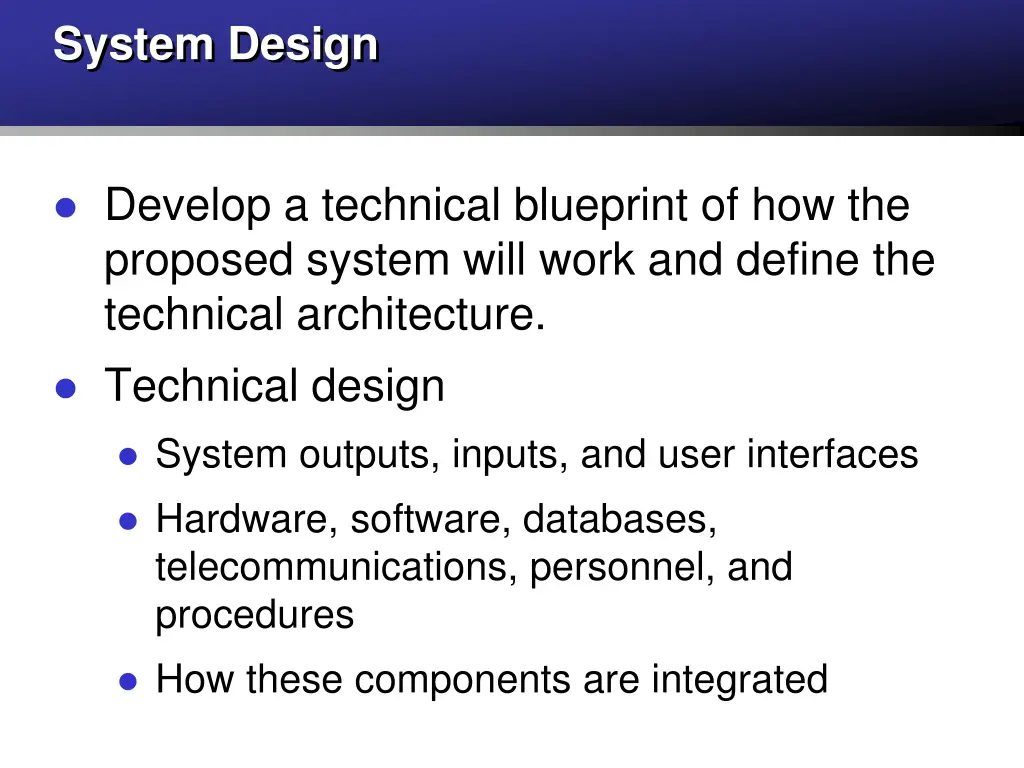 System Design

- Develop a technical blueprint of how the proposed system will work and define the technical architecture.
- Technical design
  - System outputs, inputs, and user interfaces
  - Hardware, software, databases, telecommunications, personnel, and procedures
  - How these components are integrated